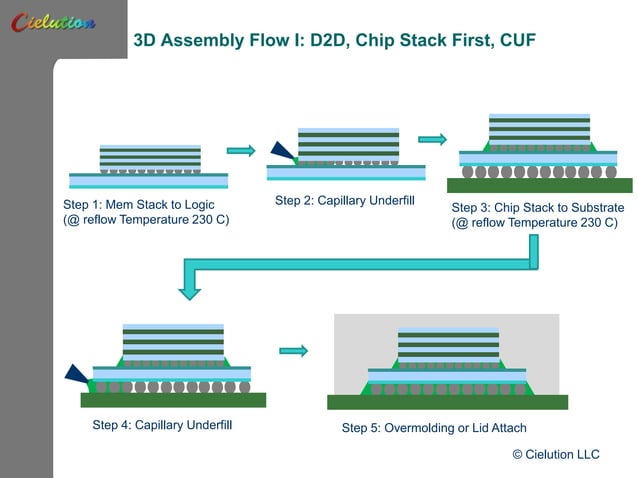 Cielution

3D Assembly Flow I: D2D, Chip Stack First, CUF

Step 1: Mem Stack to Logic (@ reflow Temperature 230 C)

Step 2: Capillary Underfill

Step 3: Chip Stack to Substrate (@ reflow Temperature 230 C)

Step 4: Capillary Underfill

Step 5: Overmolding or Lid Attach

© Cielution LLC